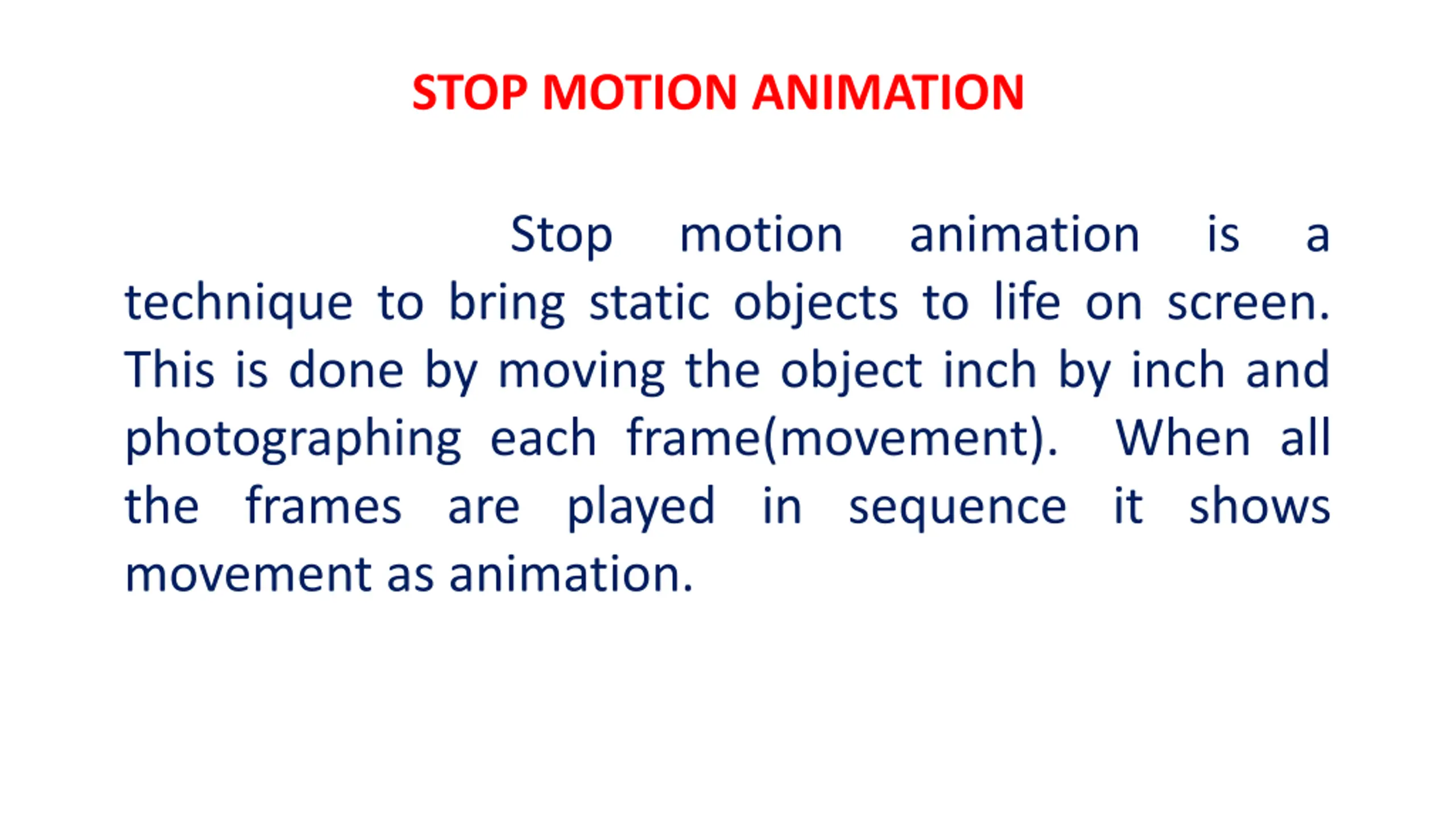 STOP MOTION ANIMATION

Stop motion animation is a technique to bring static objects to life on screen. This is done by moving the object inch by inch and photographing each frame(movement). When all the frames are played in sequence it shows movement as animation.